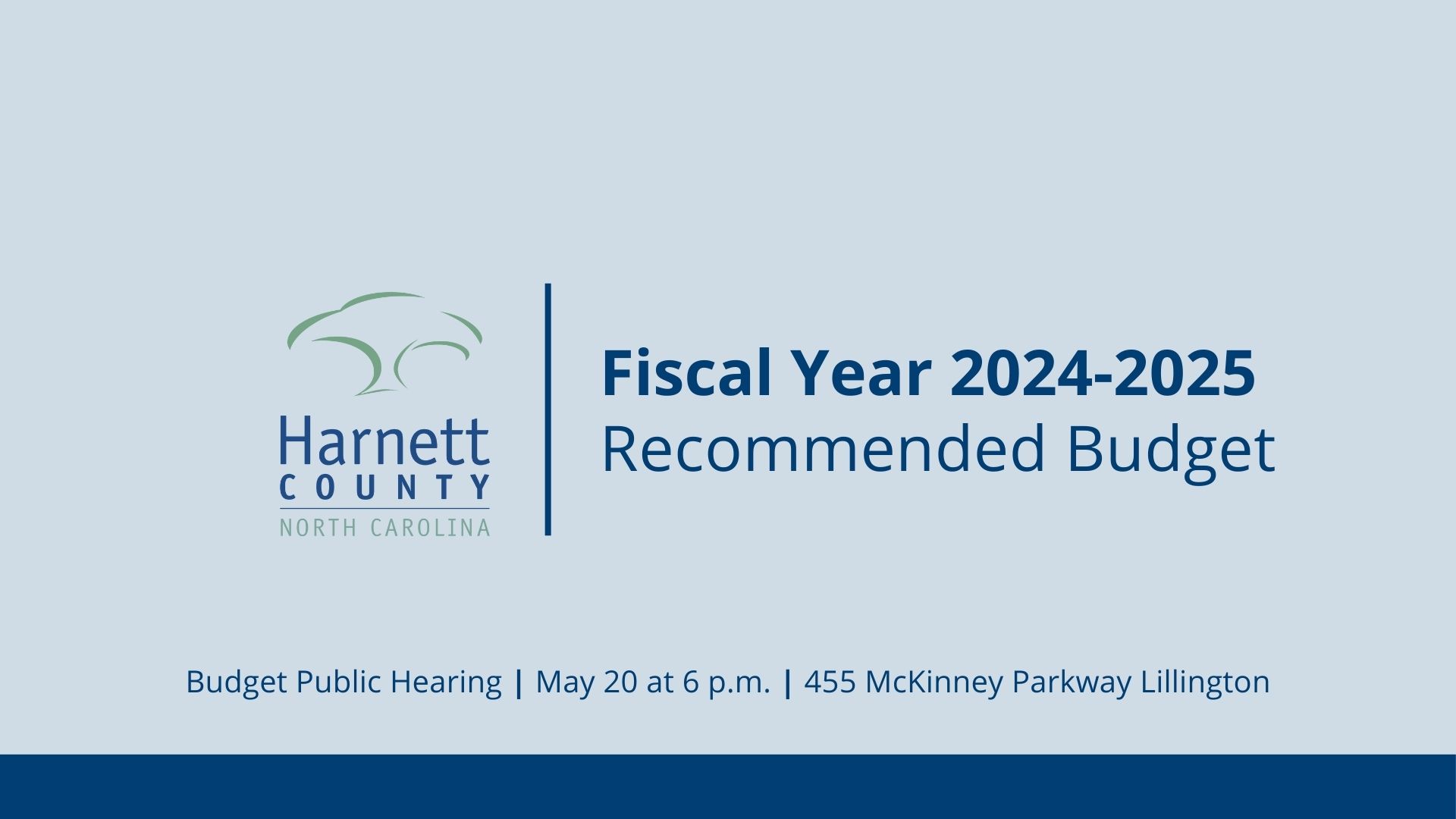 Harnett
COUNTY
NORTH CAROLINA

Fiscal Year 2024-2025
Recommended Budget

Budget Public Hearing | May 20 at 6 p.m. | 455 McKinney Parkway Lillington